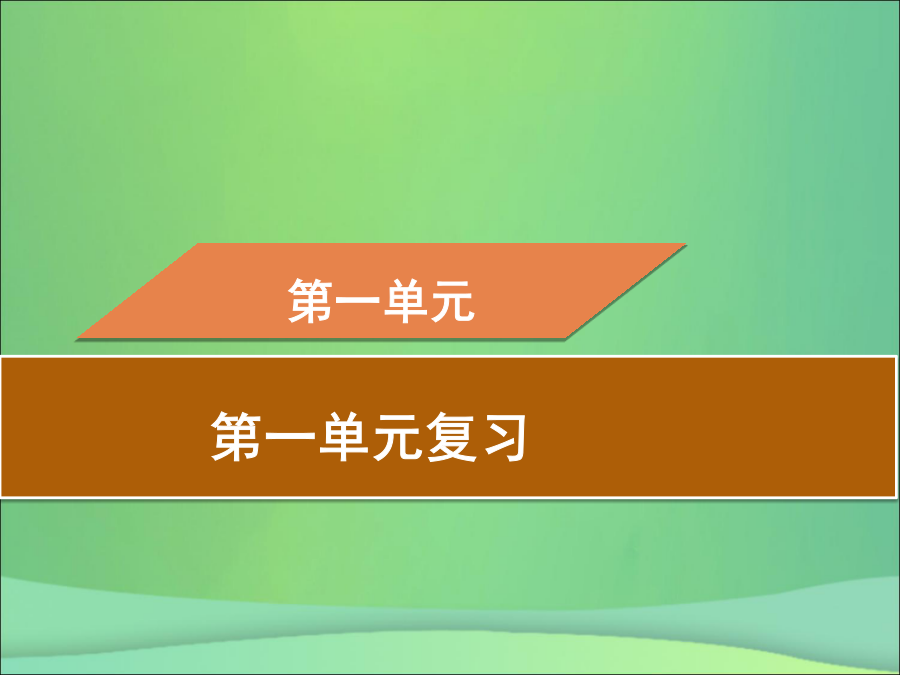 第一单元

第一单元复习